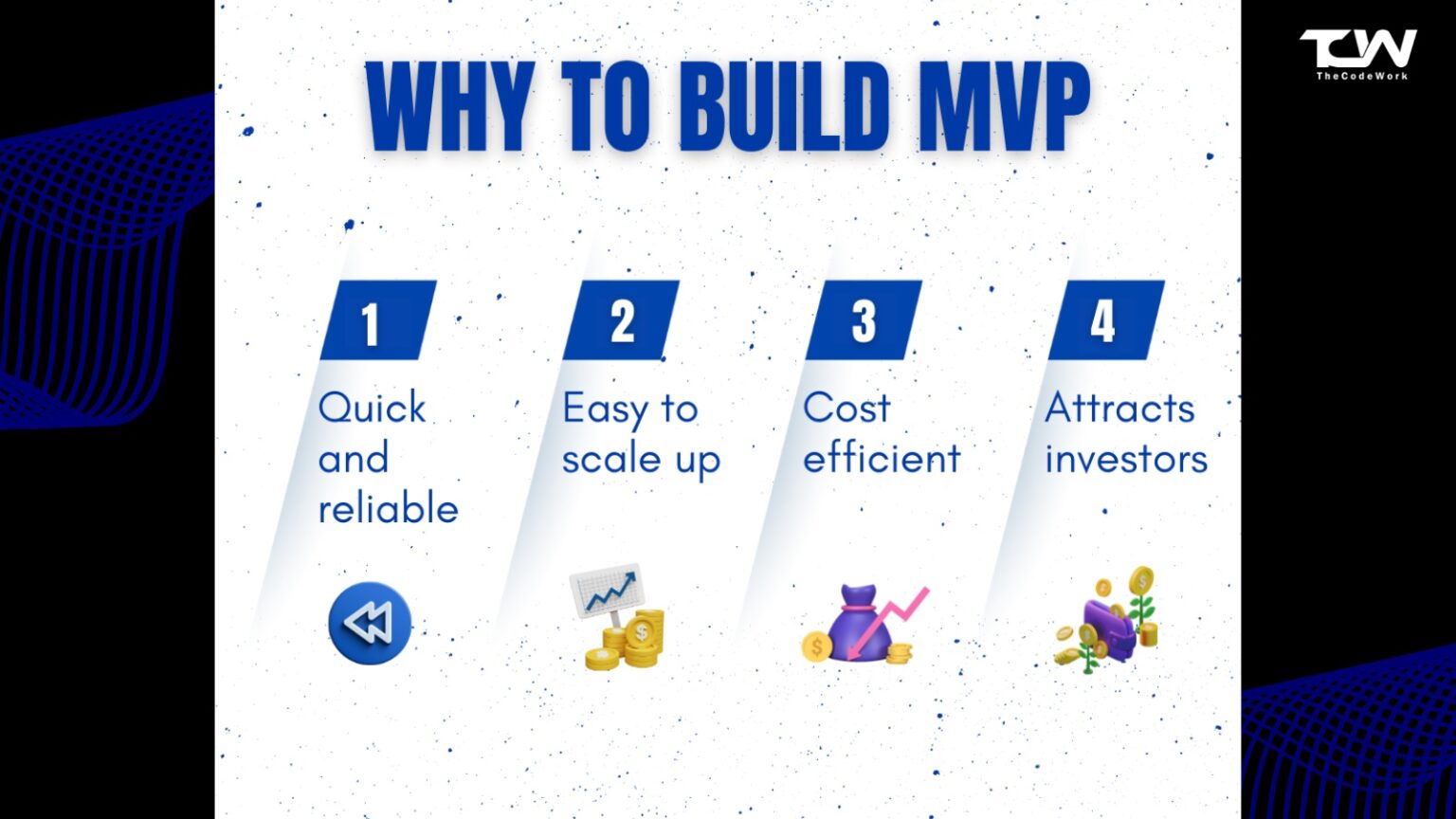 TCW
TheCodeWork

WHY TO BUILD MVP

1
Quick and reliable

2
Easy to scale up

3
Cost efficient

4
Attracts investors